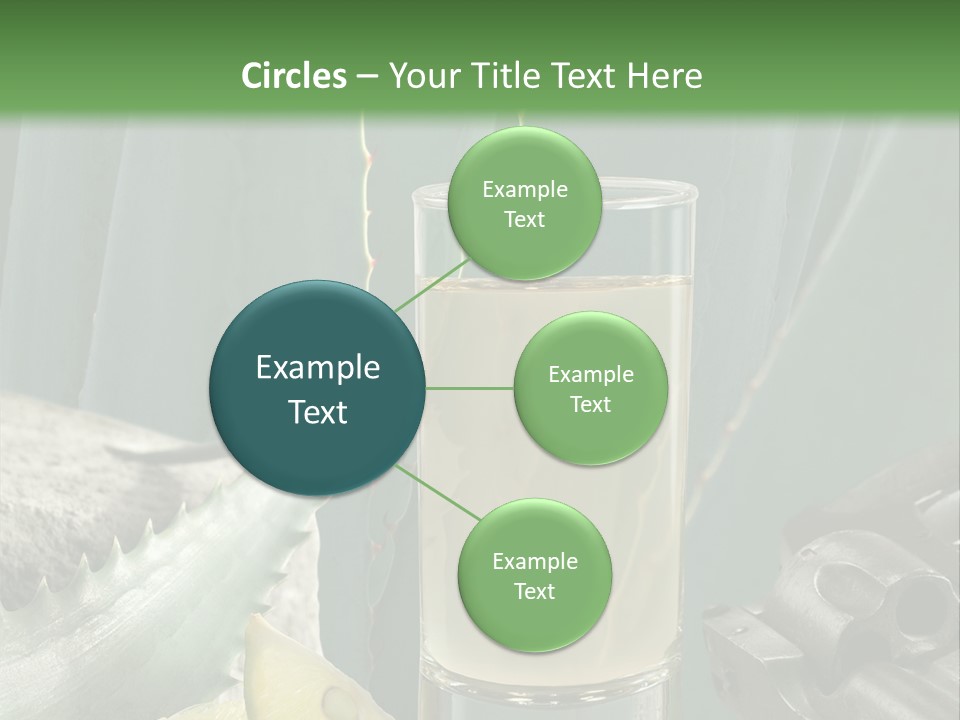 Circles – Your Title Text Here

Example Text

Example Text

Example Text

Example Text